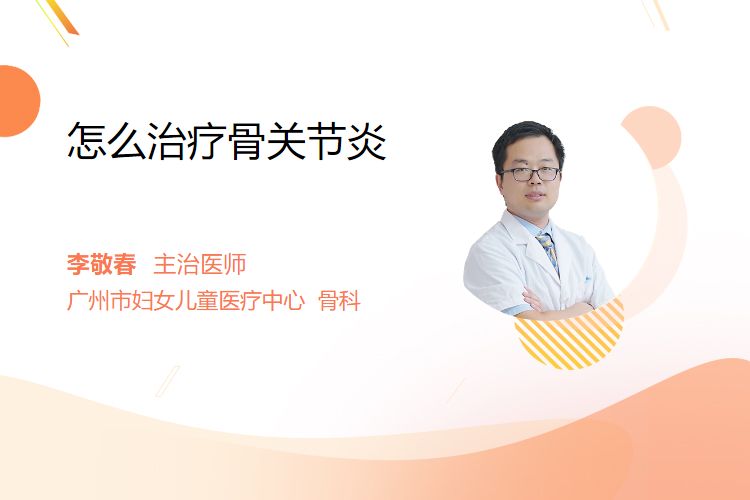 怎么治疗骨关节炎

李敬春 主治医师
广州市妇女儿童医疗中心 骨科